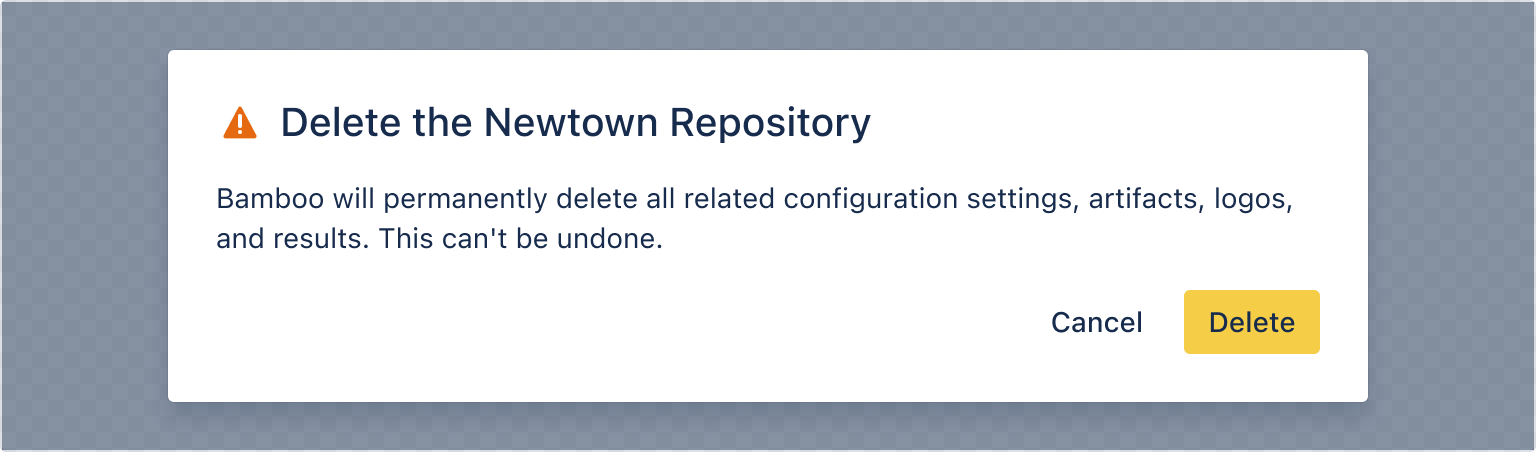 Delete the Newtown Repository

Bamboo will permanently delete all related configuration settings, artifacts, logos, and results. This can't be undone.

Cancel Delete